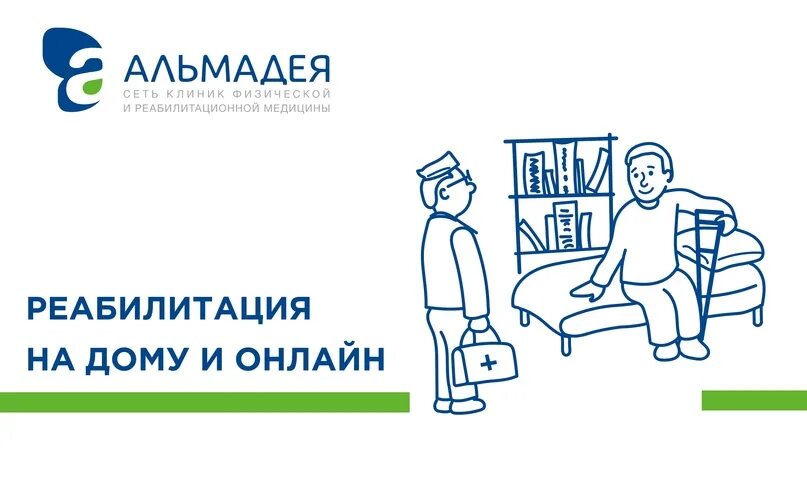 АЛЬМАДЕЯ
СЕТЬ КЛИНИК ФИЗИЧЕСКОЙ
И РЕАБИЛИТАЦИОННОЙ МЕДИЦИНЫ

РЕАБИЛИТАЦИЯ
НА ДОМУ И ОНЛАЙН